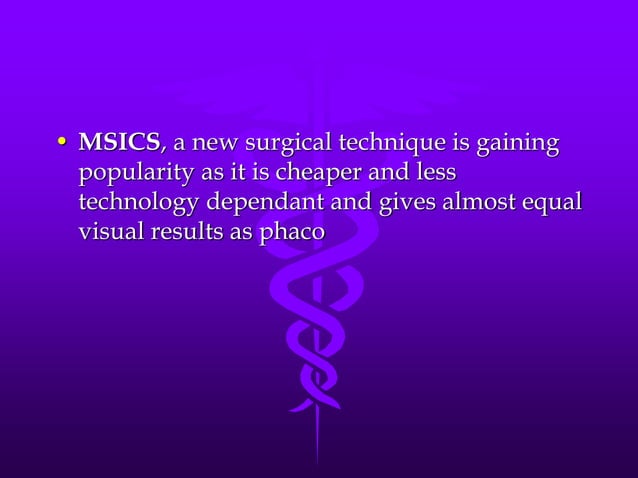 • MSICS, a new surgical technique is gaining popularity as it is cheaper and less technology dependant and gives almost equal visual results as phaco